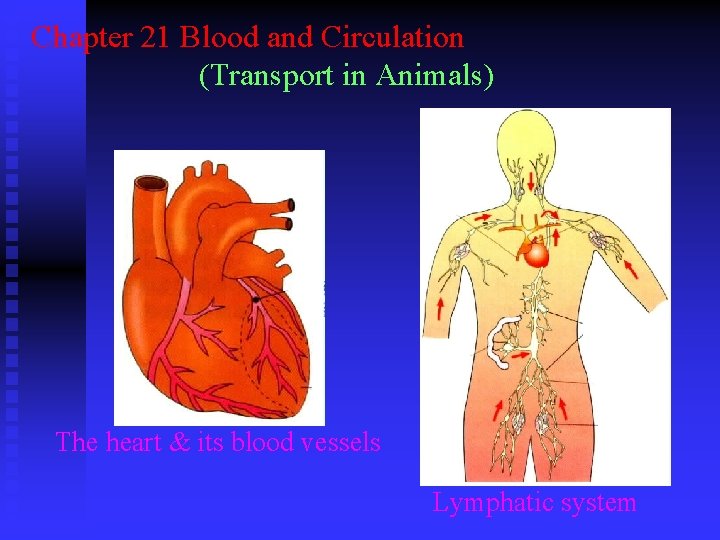 Chapter 21 Blood and Circulation
(Transport in Animals)

The heart & its blood vessels

Lymphatic system